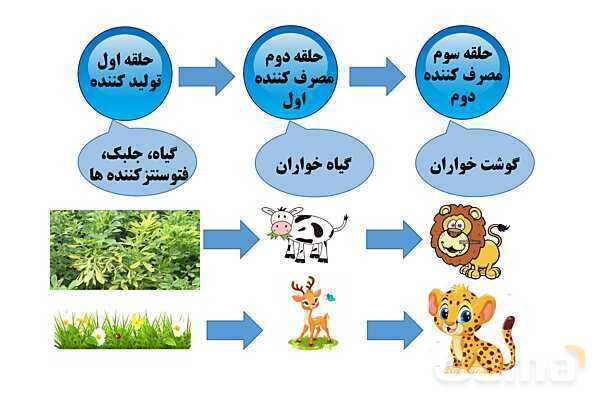 حلقه اول
تولید کننده

حلقه دوم
مصرف کننده
اول

حلقه سوم
مصرف کننده
دوم

گیاه، جلبک،
فتوسنتزکننده ها

گیاه خواران

گوشت خواران